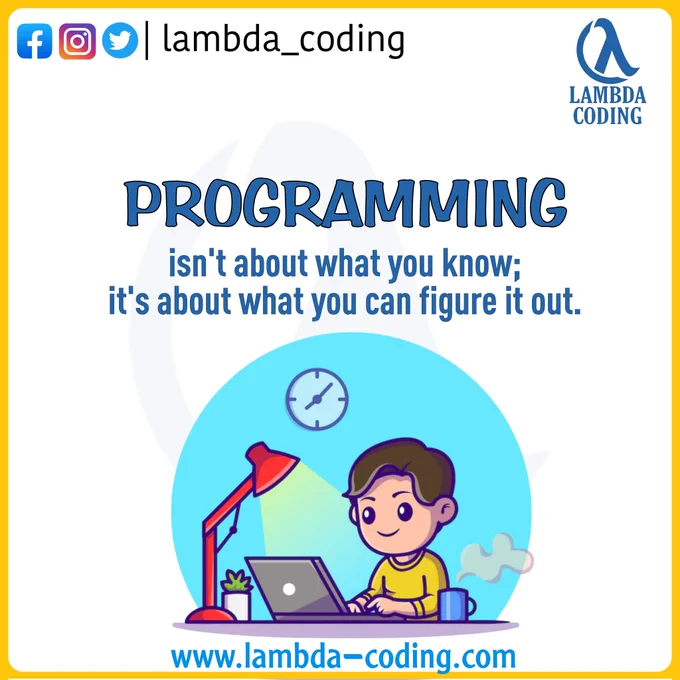 | lambda_coding

LAMBDA CODING

PROGRAMMING

isn't about what you know;
it's about what you can figure it out.

www.lambda-coding.com